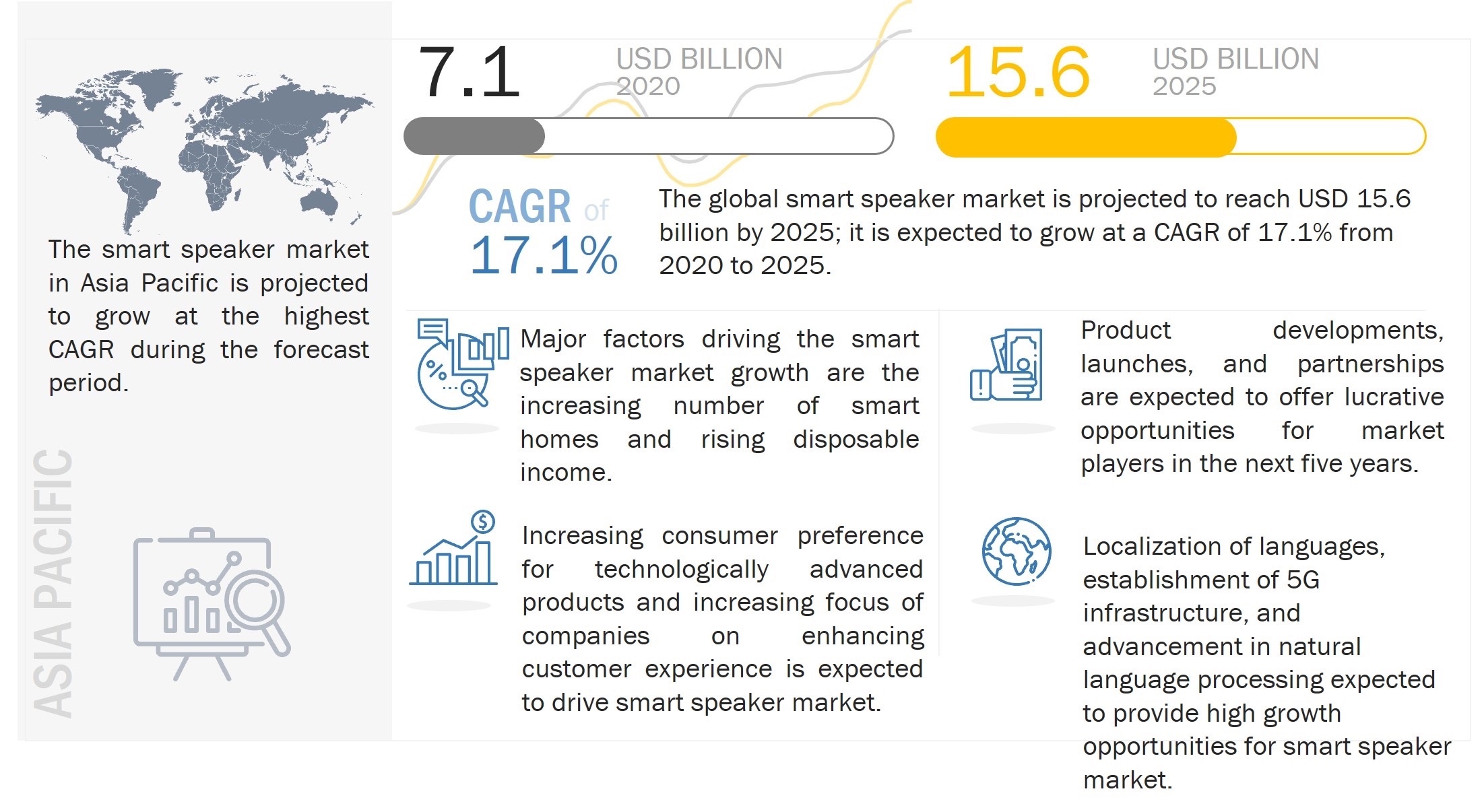 The smart speaker market in Asia Pacific is projected to grow at the highest CAGR during the forecast period.

ASIA PACIFIC

7.1 USD BILLION 2020

15.6 USD BILLION 2025

CAGR of 17.1%

The global smart speaker market is projected to reach USD 15.6 billion by 2025; it is expected to grow at a CAGR of 17.1% from 2020 to 2025.

Major factors driving the smart speaker market growth are the increasing number of smart homes and rising disposable income.

Increasing consumer preference for technologically advanced products and increasing focus of companies on enhancing customer experience is expected to drive smart speaker market.

Product developments, launches, and partnerships are expected to offer lucrative opportunities for market players in the next five years.

Localization of languages, establishment of 5G infrastructure, and advancement in natural language processing expected to provide high growth opportunities for smart speaker market.